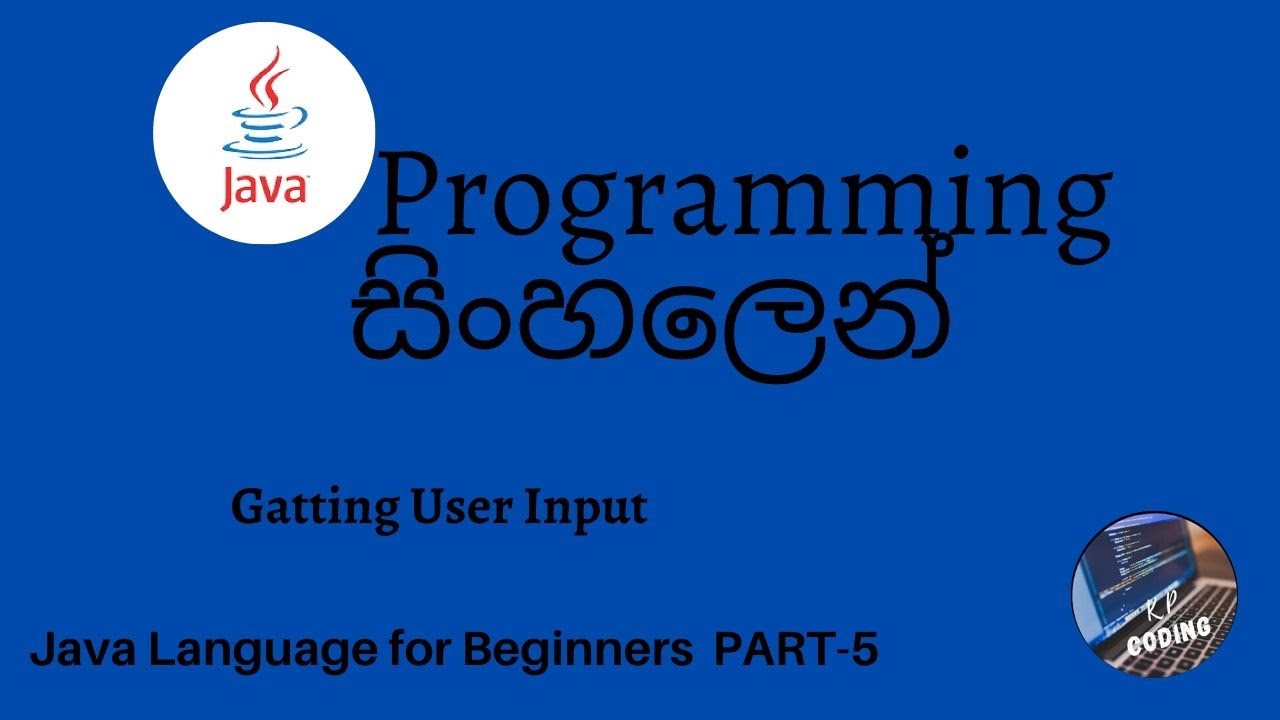 Java

Programming
සිංහලෙන්

Gatting User Input

Java Language for Beginners PART-5

K P
CODING